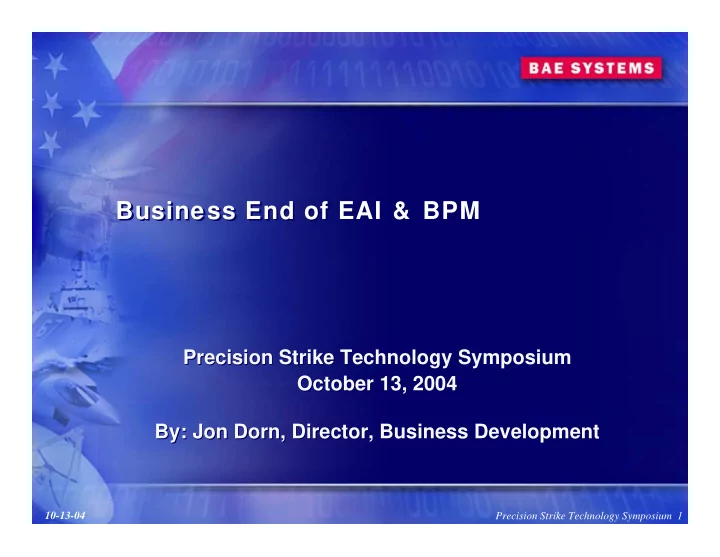 BAE SYSTEMS

Business End of EAI & BPM

Precision Strike Technology Symposium
October 13, 2004

By: Jon Dorn, Director, Business Development

10-13-04

Precision Strike Technology Symposium 1